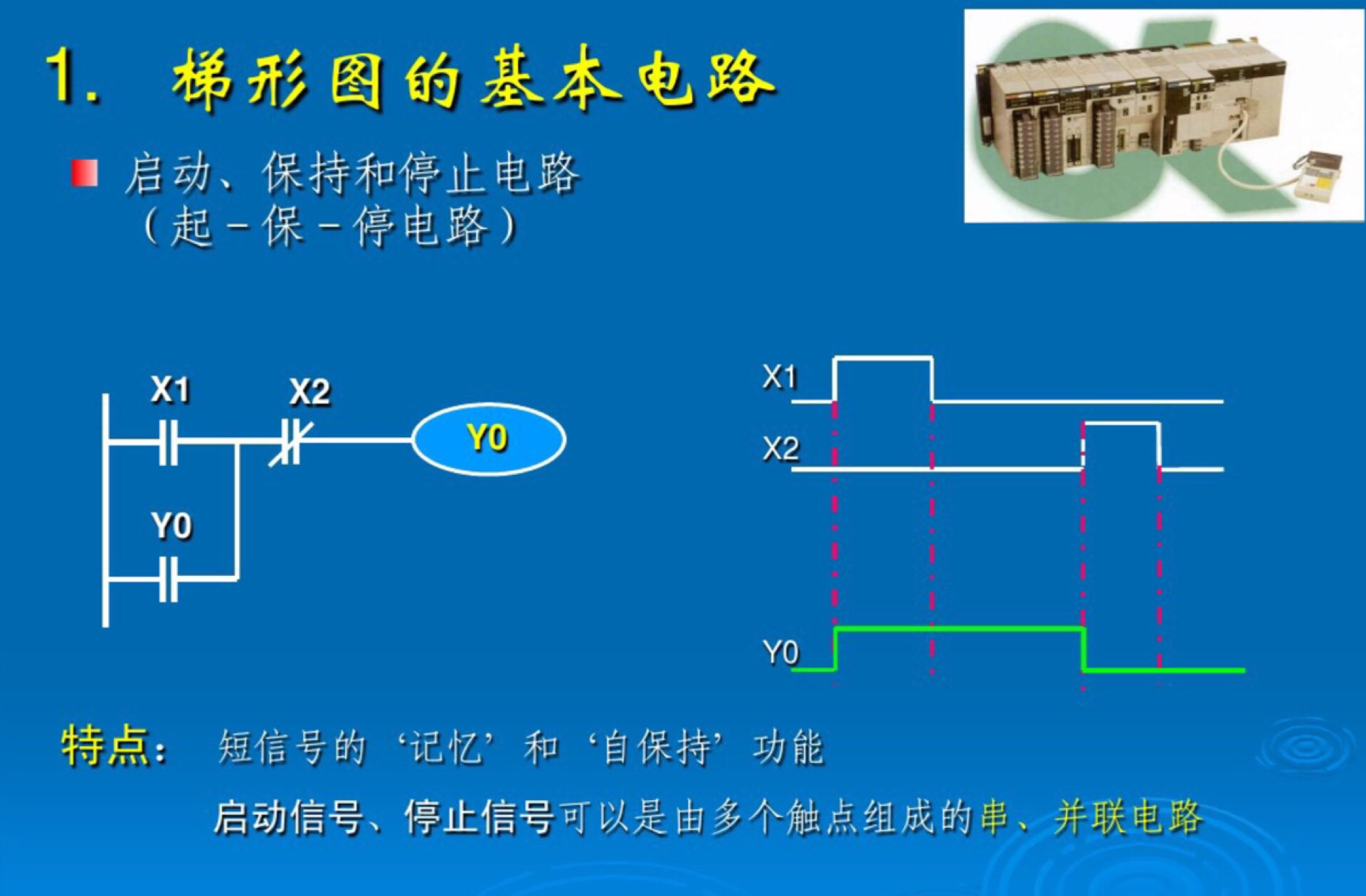 1. 梯形图的基本电路

启动、保持和停止电路
（起－保－停电路）

X1
X2
Y0
Y0

X1
X2
Y0

特点： 短信号的‘记忆’和‘自保持’功能

启动信号、停止信号可以是由多个触点组成的串、并联电路